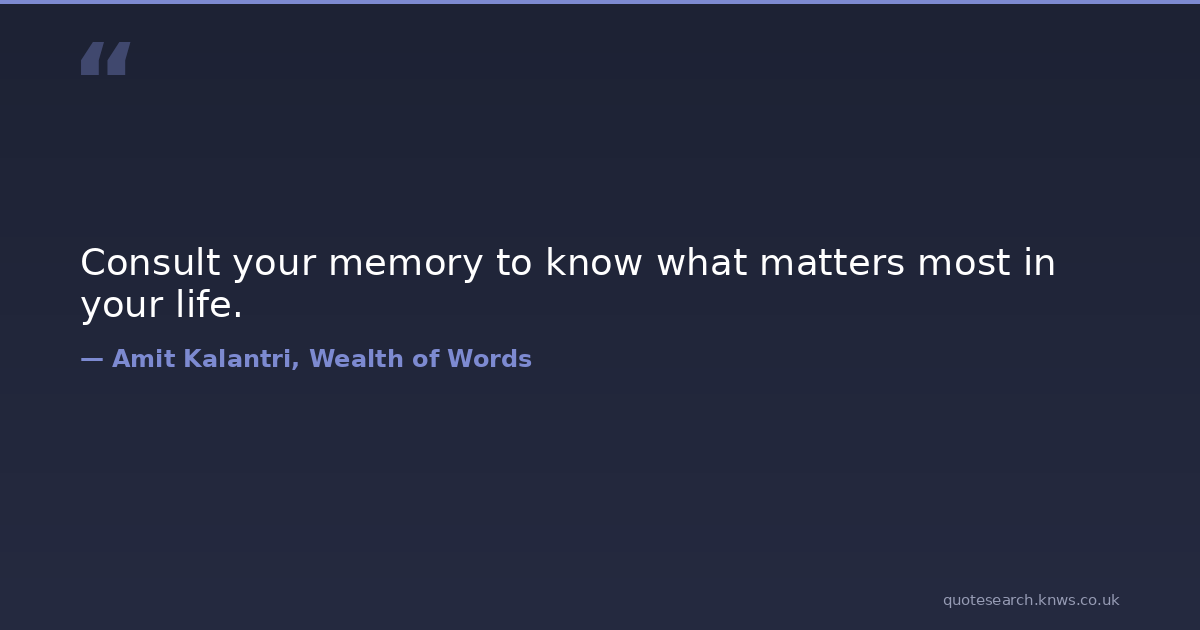 “

Consult your memory to know what matters most in your life.

— Amit Kalantri, Wealth of Words

quotesearch.knws.co.uk